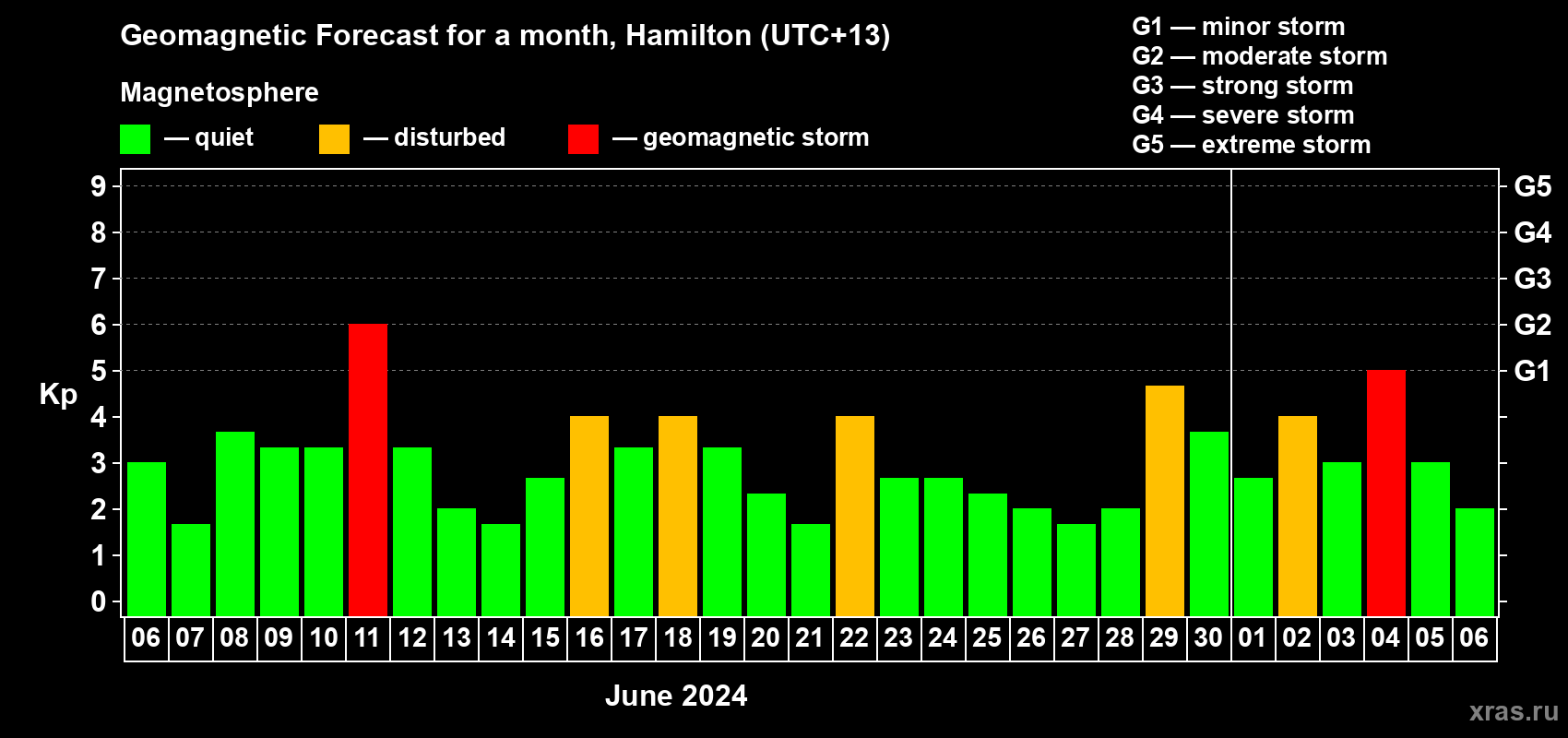 Geomagnetic Forecast for a month, Hamilton (UTC+13)

G1 — minor storm
G2 — moderate storm
G3 — strong storm
G4 — severe storm
G5 — extreme storm

Magnetosphere

— quiet — disturbed — geomagnetic storm

Kp

9
8
7
6
5
4
3
2
1
0

G5
G4
G3
G2
G1

06 07 08 09 10 11 12 13 14 15 16 17 18 19 20 21 22 23 24 25 26 27 28 29 30 01 02 03 04 05 06

June 2024

xras.ru